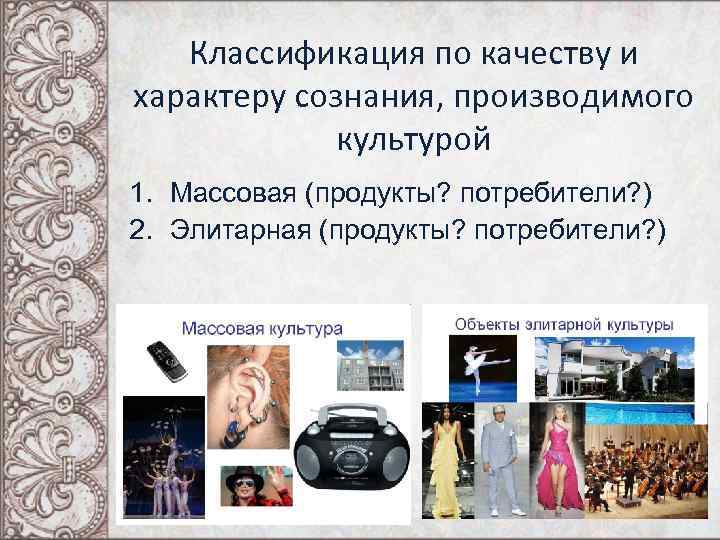 Классификация по качеству и характеру сознания, производимого культурой

1. Массовая (продукты? потребители?)
2. Элитарная (продукты? потребители?)

Массовая культура

Объекты элитарной культуры